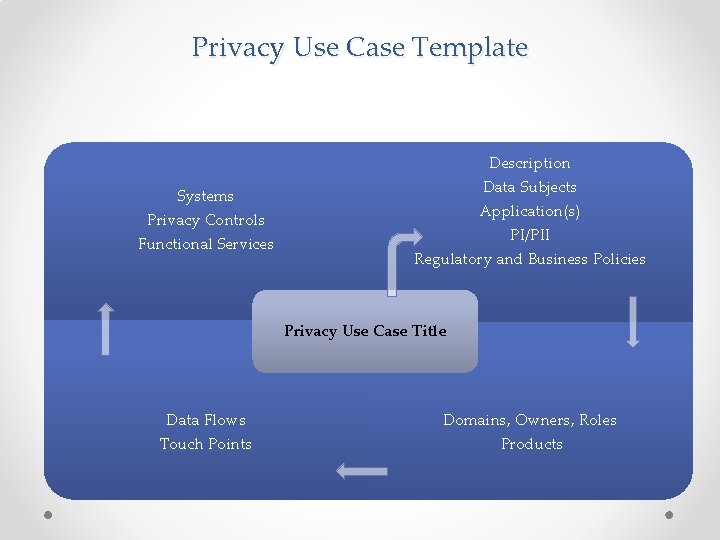 Privacy Use Case Template

Systems
Privacy Controls
Functional Services

Description
Data Subjects
Application(s)
PI/PII
Regulatory and Business Policies

Privacy Use Case Title

Data Flows
Touch Points

Domains, Owners, Roles
Products